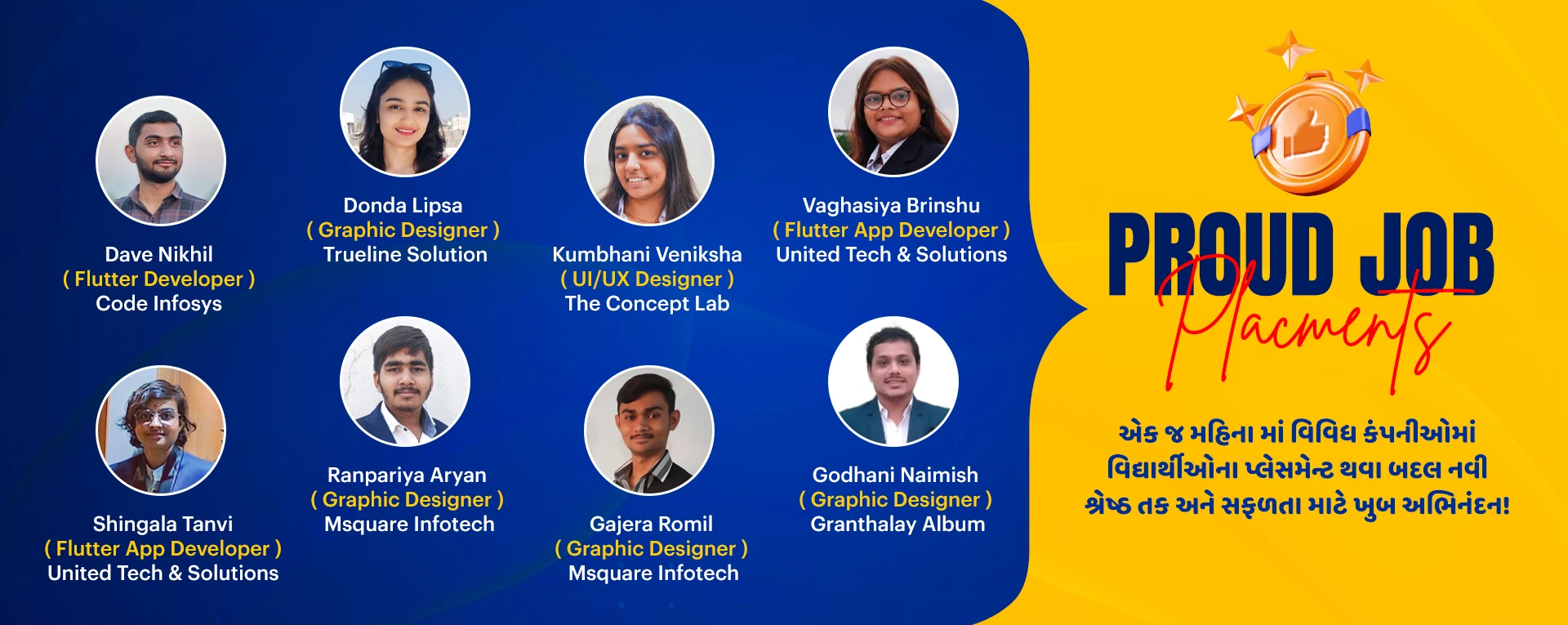 Dave Nikhil
( Flutter Developer )
Code Infosys

Donda Lipsa
( Graphic Designer )
Trueline Solution

Kumbhani Veniksha
( UI/UX Designer )
The Concept Lab

Vaghasiya Brinshu
( Flutter App Developer )
United Tech & Solutions

Shingala Tanvi
( Flutter App Developer )
United Tech & Solutions

Ranpariya Aryan
( Graphic Designer )
Msquare Infotech

Gajera Romil
( Graphic Designer )
Msquare Infotech

Godhani Naimish
( Graphic Designer )
Granthalay Album

PROUD JOB
Placments

એક જ મહિના માં વિવિધ કંપનીઓમાં વિદ્યાર્થીઓના પ્લેસમેન્ટ થવા બદલ નવી શ્રેષ્ઠ તક અને સફળતા માટે ખુબ અભિનંદન!